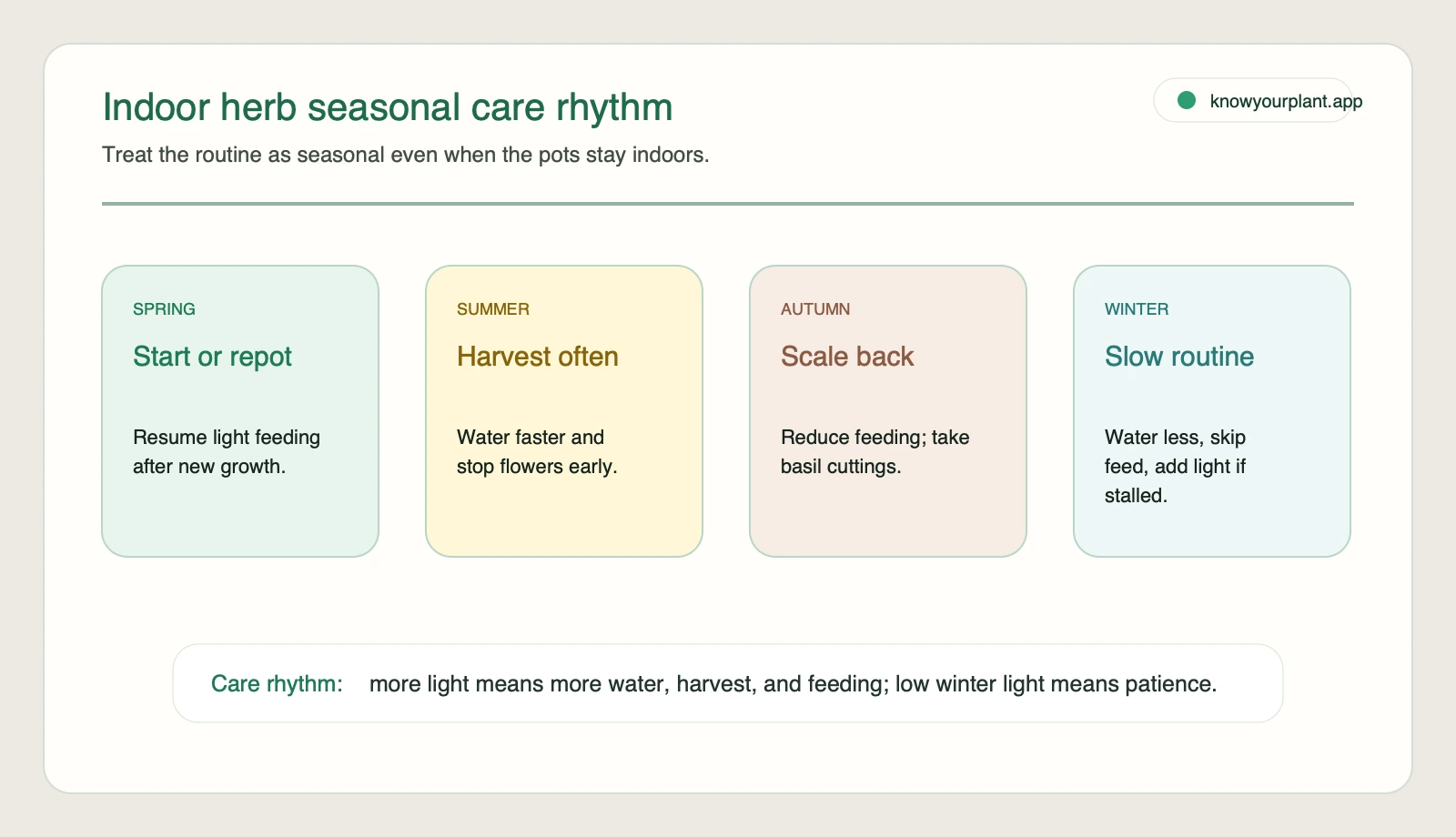 Indoor herb seasonal care rhythm

knowyourplant.app

Treat the routine as seasonal even when the pots stay indoors.

SPRING
Start or repot
Resume light feeding after new growth.

SUMMER
Harvest often
Water faster and stop flowers early.

AUTUMN
Scale back
Reduce feeding; take basil cuttings.

WINTER
Slow routine
Water less, skip feed, add light if stalled.

Care rhythm: more light means more water, harvest, and feeding; low winter light means patience.